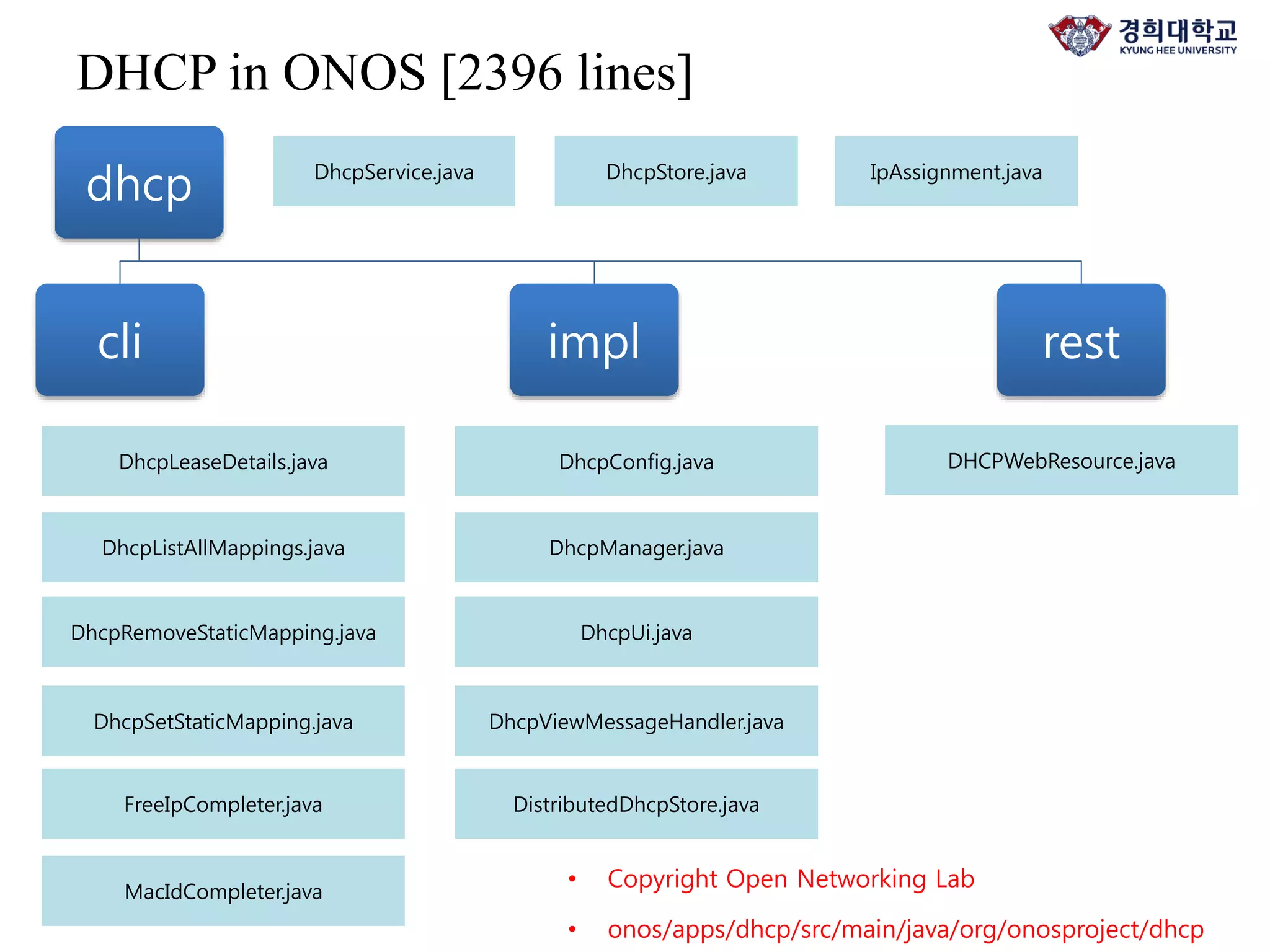 경희대학교
KYUNG HEE UNIVERSITY

DHCP in ONOS [2396 lines]

dhcp

DhcpService.java

DhcpStore.java

IpAssignment.java

cli

impl

rest

DhcpLeaseDetails.java

DhcpListAllMappings.java

DhcpRemoveStaticMapping.java

DhcpSetStaticMapping.java

FreeIpCompleter.java

MacIdCompleter.java

DhcpConfig.java

DhcpManager.java

DhcpUi.java

DhcpViewMessageHandler.java

DistributedDhcpStore.java

DHCPWebResource.java

• Copyright Open Networking Lab
• onos/apps/dhcp/src/main/java/org/onosproject/dhcp